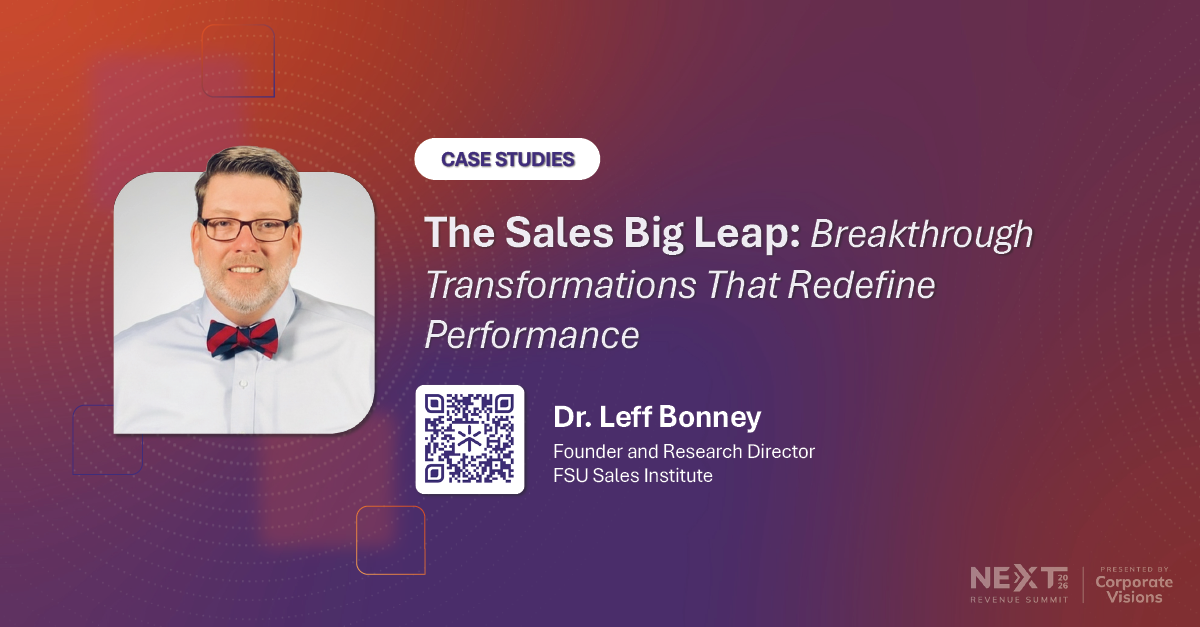 CASE STUDIES

The Sales Big Leap: Breakthrough Transformations That Redefine Performance

Dr. Leff Bonney

Founder and Research Director
FSU Sales Institute

NEXT 2026
REVENUE SUMMIT

PRESENTED BY
Corporate Visions